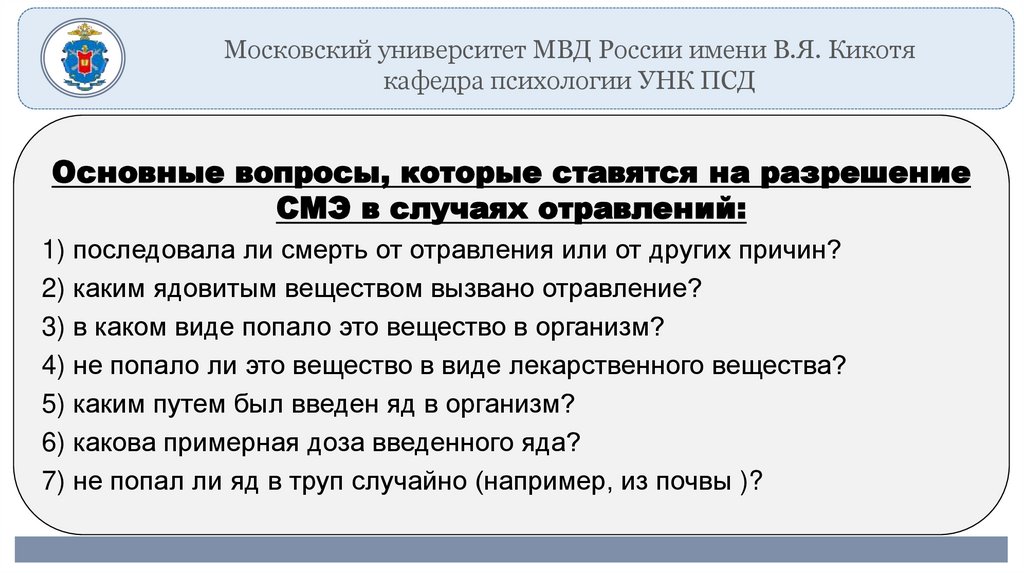 Московский университет МВД России имени В.Я. Кикотя
кафедра психологии УНК ПСД

Основные вопросы, которые ставятся на разрешение СМЭ в случаях отравлений:

1) последовала ли смерть от отравления или от других причин?
2) каким ядовитым веществом вызвано отравление?
3) в каком виде попало это вещество в организм?
4) не попало ли это вещество в виде лекарственного вещества?
5) каким путем был введен яд в организм?
6) какова примерная доза введенного яда?
7) не попал ли яд в труп случайно (например, из почвы )?